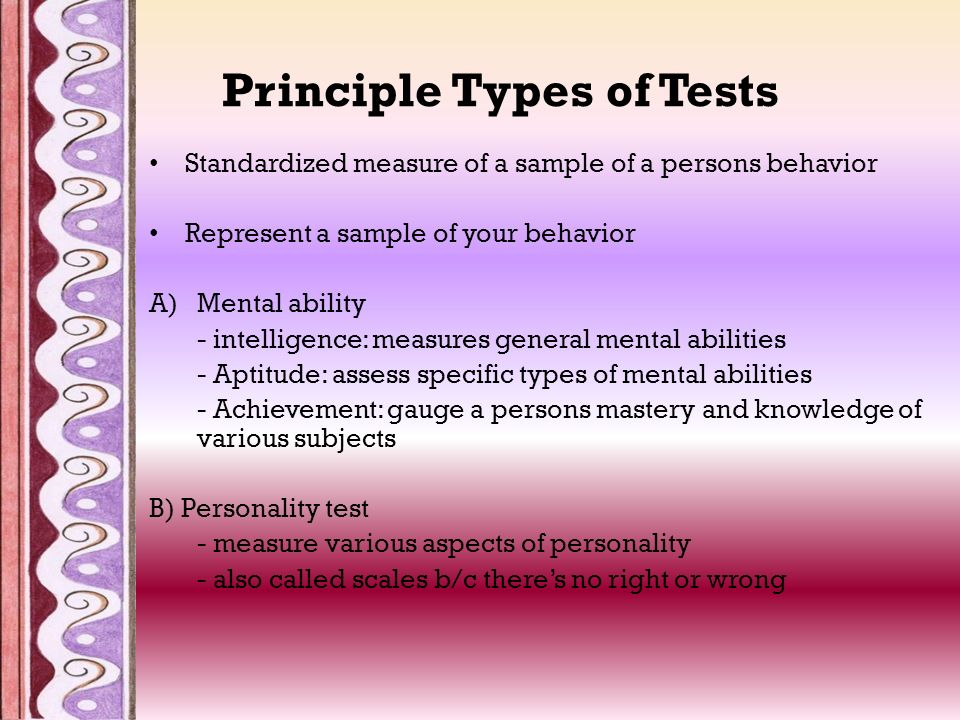 Principle Types of Tests

• Standardized measure of a sample of a persons behavior

• Represent a sample of your behavior

A) Mental ability
- intelligence: measures general mental abilities
- Aptitude: assess specific types of mental abilities
- Achievement: gauge a persons mastery and knowledge of various subjects

B) Personality test
- measure various aspects of personality
- also called scales b/c there's no right or wrong